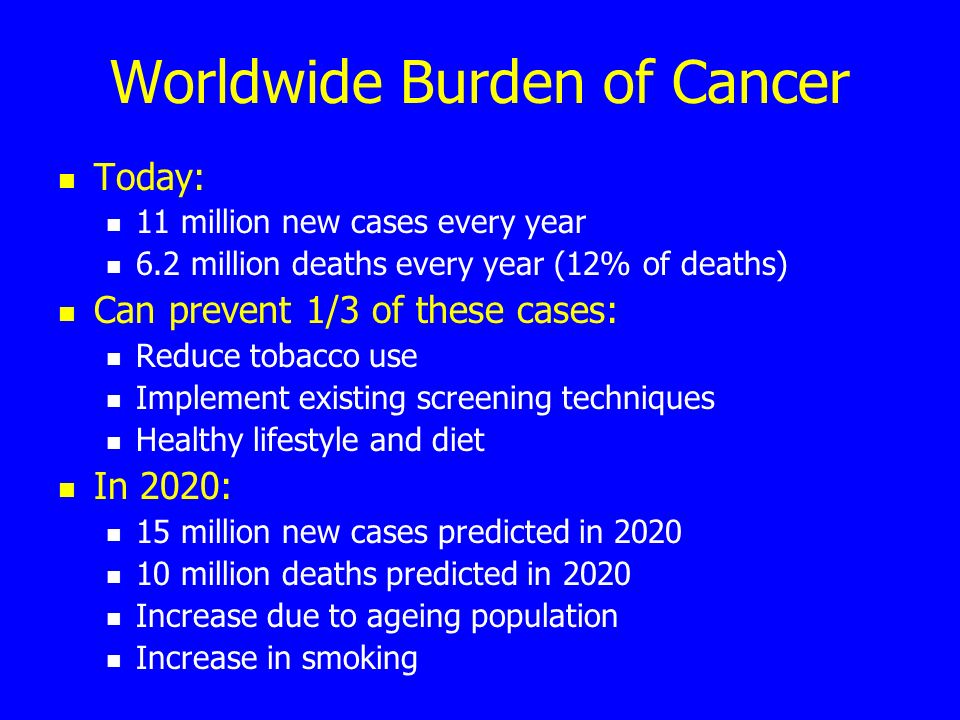 Worldwide Burden of Cancer

- Today:
  - 11 million new cases every year
  - 6.2 million deaths every year (12% of deaths)
- Can prevent 1/3 of these cases:
  - Reduce tobacco use
  - Implement existing screening techniques
  - Healthy lifestyle and diet
- In 2020:
  - 15 million new cases predicted in 2020
  - 10 million deaths predicted in 2020
  - Increase due to ageing population
  - Increase in smoking